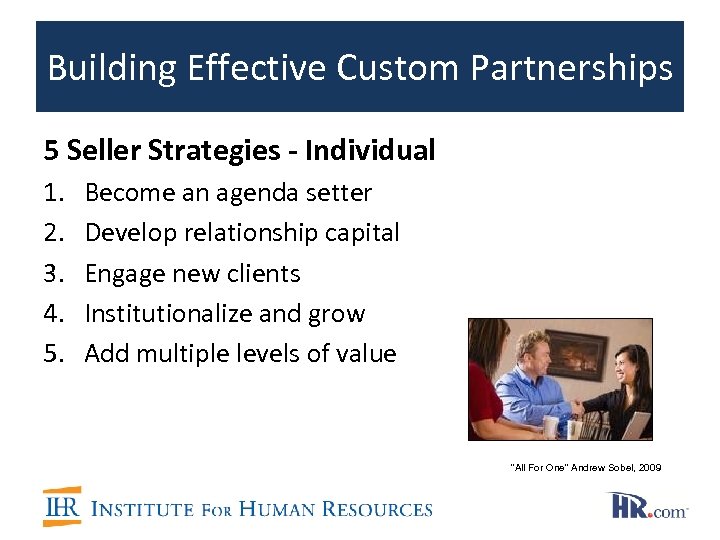 Building Effective Custom Partnerships

5 Seller Strategies - Individual

1. Become an agenda setter
2. Develop relationship capital
3. Engage new clients
4. Institutionalize and grow
5. Add multiple levels of value

"All For One" Andrew Sobel, 2009

IHR INSTITUTE FOR HUMAN RESOURCES

HR.com